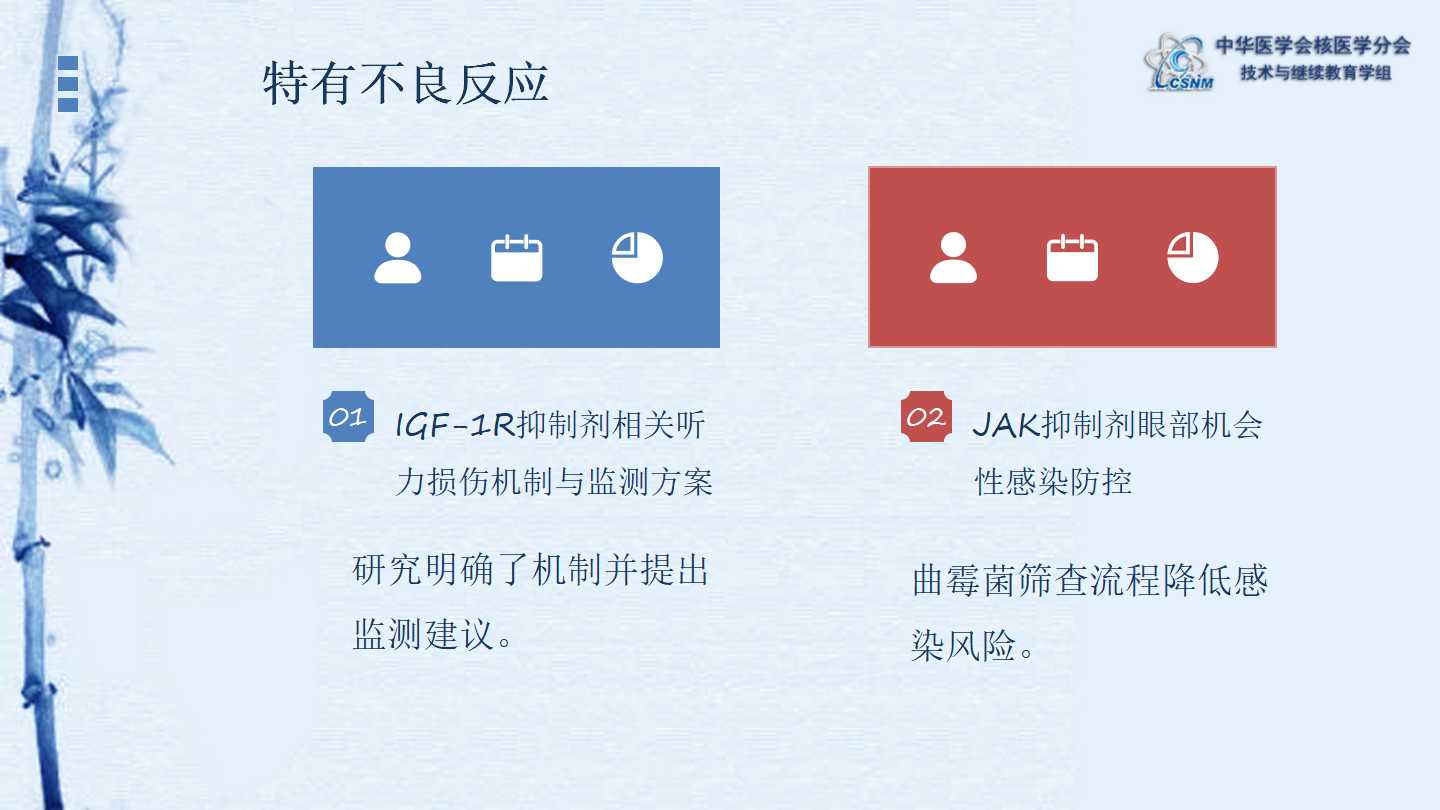 特有不良反应

CSNM 中华医学会核医学分会
技术与继续教育学组

01 IGF-1R抑制剂相关听力损伤机制与监测方案

研究明确了机制并提出监测建议。

02 JAK抑制剂眼部机会性感染防控

曲霉菌筛查流程降低感染风险。